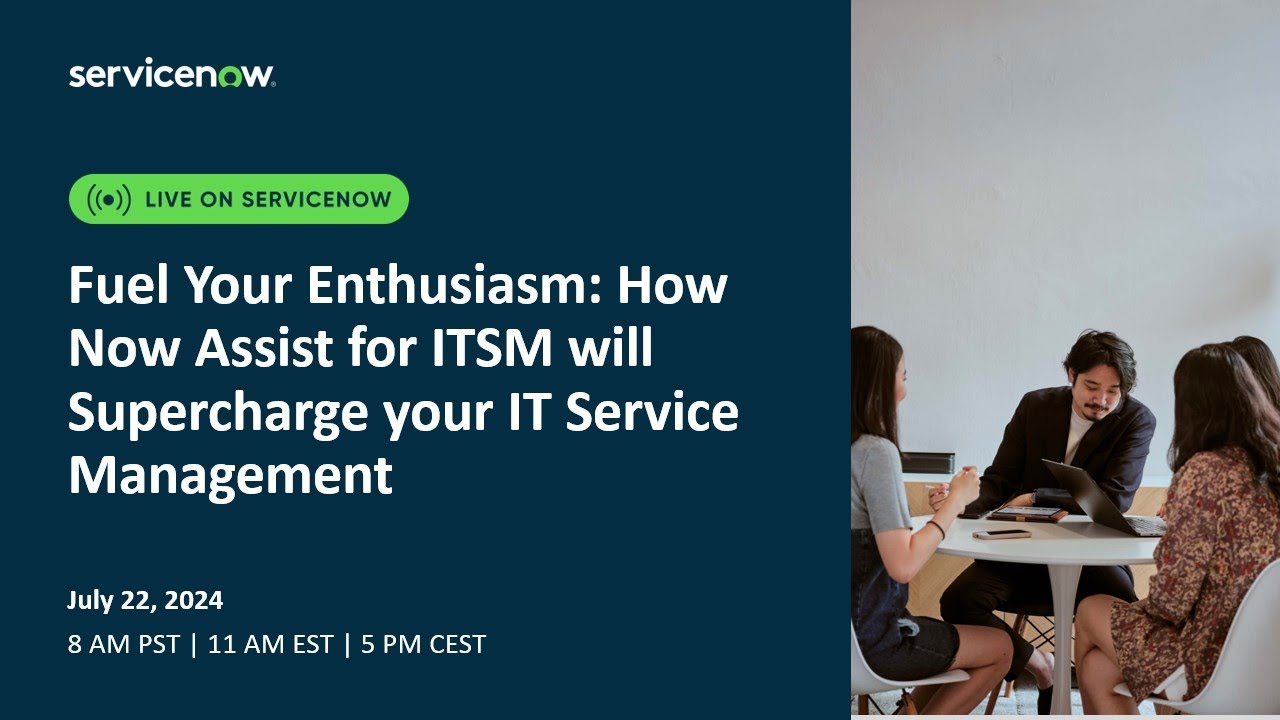 servicenow.

LIVE ON SERVICENOW

Fuel Your Enthusiasm: How Now Assist for ITSM will Supercharge your IT Service Management

July 22, 2024

8 AM PST | 11 AM EST | 5 PM CEST